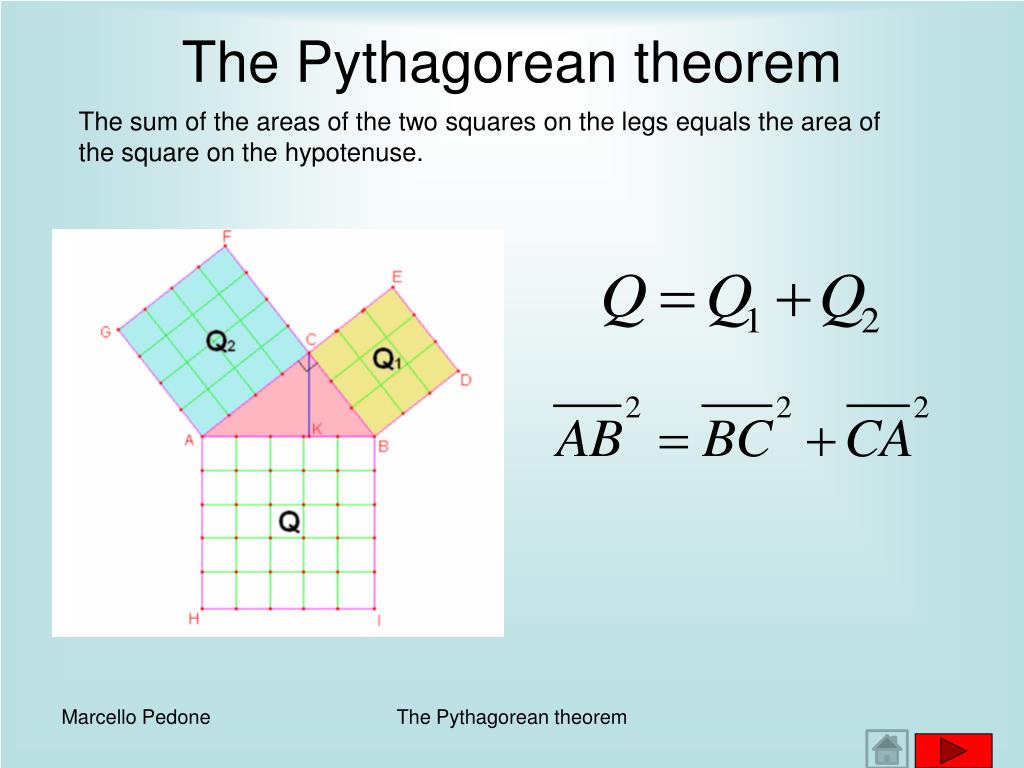 The Pythagorean theorem

The sum of the areas of the two squares on the legs equals the area of the square on the hypotenuse.

F
E
G
$Q_2$
C
$Q_1$
D
A
K
B
Q
H
I

$Q = Q_1 + Q_2$

$\overline{AB}^2 = \overline{BC}^2 + \overline{CA}^2$

Marcello Pedone

The Pythagorean theorem